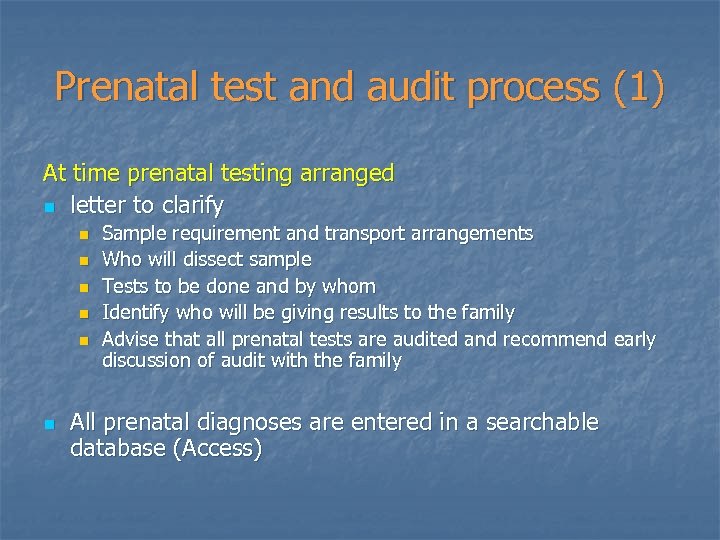 Prenatal test and audit process (1)

At time prenatal testing arranged

- letter to clarify
  - Sample requirement and transport arrangements
  - Who will dissect sample
  - Tests to be done and by whom
  - Identify who will be giving results to the family
  - Advise that all prenatal tests are audited and recommend early discussion of audit with the family

- All prenatal diagnoses are entered in a searchable database (Access)